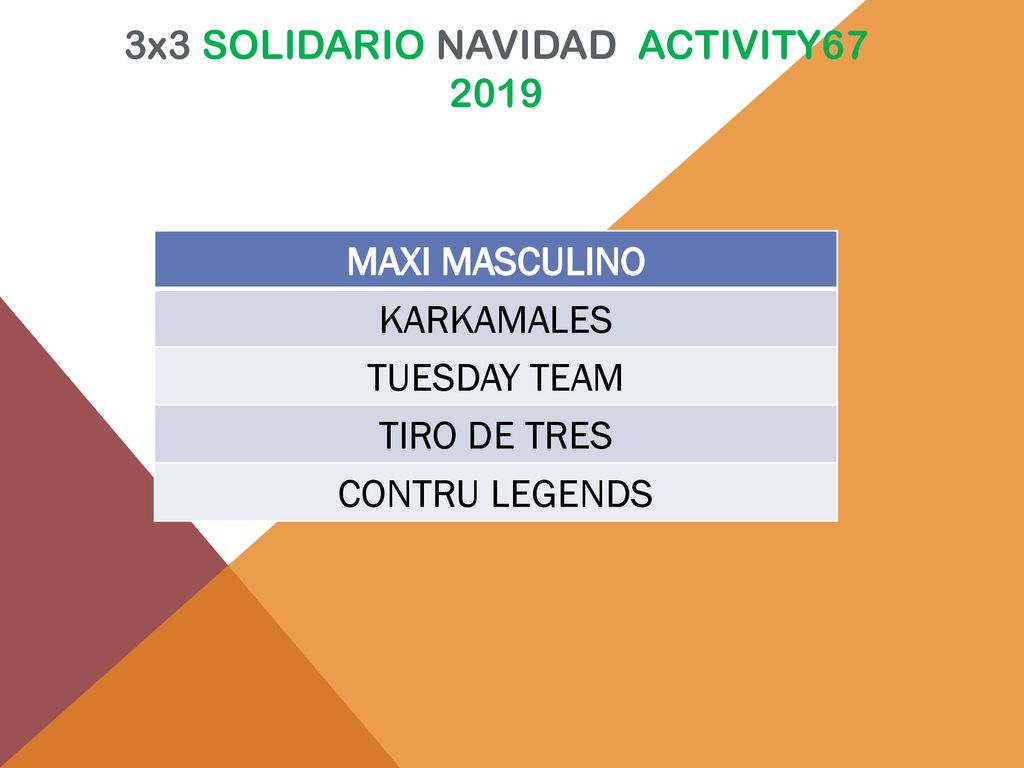 3x3 SOLIDARIO NAVIDAD ACTIVITY67 2019

| MAXI MASCULINO |
|---|
| KARKAMALES |
| TUESDAY TEAM |
| TIRO DE TRES |
| CONTRU LEGENDS |